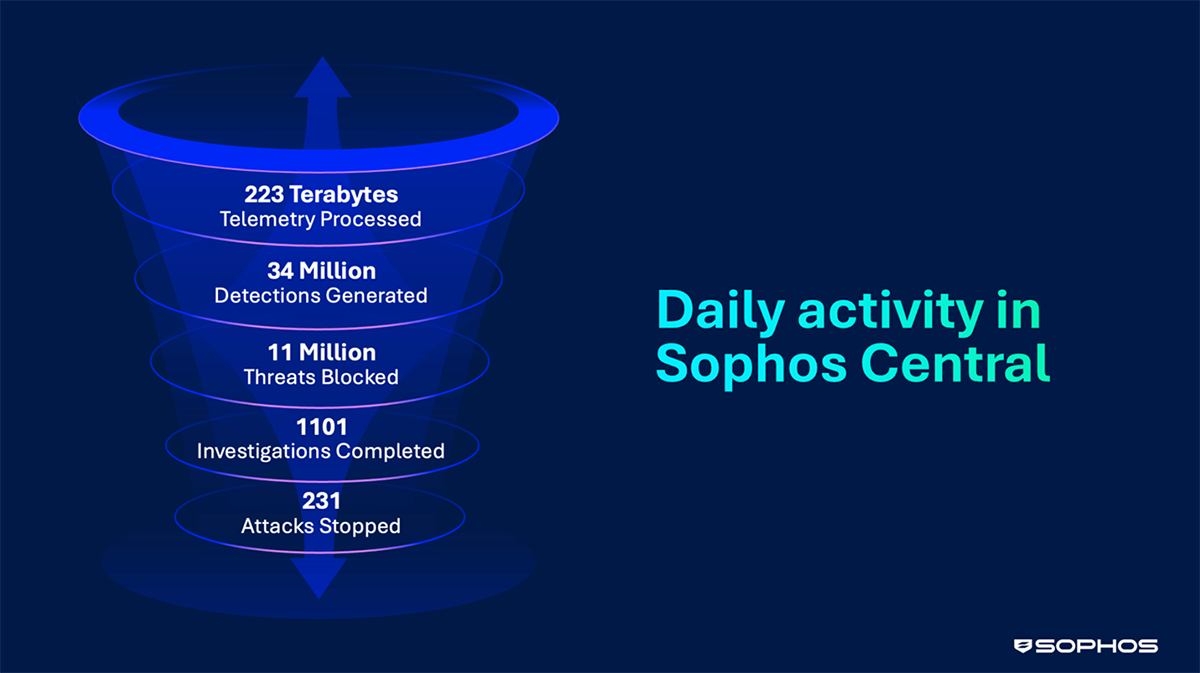 223 Terabytes
Telemetry Processed

34 Million
Detections Generated

11 Million
Threats Blocked

1101
Investigations Completed

231
Attacks Stopped

Daily activity in Sophos Central

SOPHOS